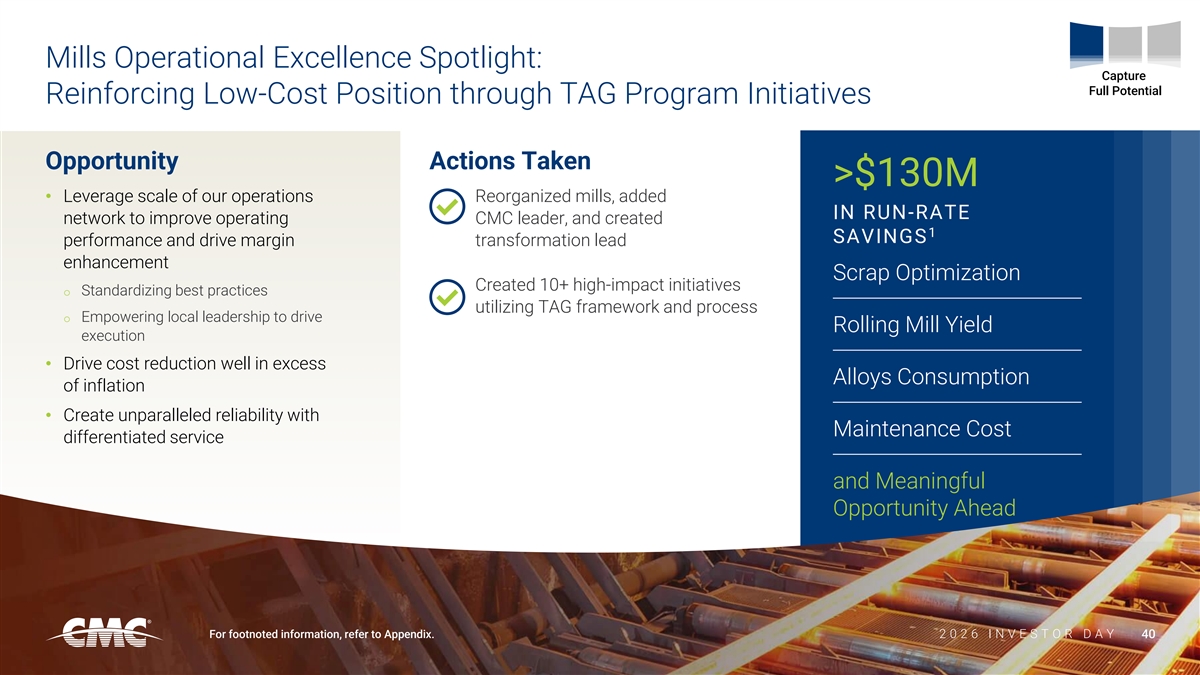 Mills Operational Excellence Spotlight:
Reinforcing Low-Cost Position through TAG Program Initiatives

Capture
Full Potential

Opportunity

• Leverage scale of our operations network to improve operating performance and drive margin enhancement
  o Standardizing best practices
  o Empowering local leadership to drive execution
• Drive cost reduction well in excess of inflation
• Create unparalleled reliability with differentiated service

Actions Taken

Reorganized mills, added CMC leader, and created transformation lead

Created 10+ high-impact initiatives utilizing TAG framework and process

>$130M
IN RUN-RATE SAVINGS$^1$

Scrap Optimization

Rolling Mill Yield

Alloys Consumption

Maintenance Cost

and Meaningful Opportunity Ahead

CMC

For footnoted information, refer to Appendix.

2026 INVESTOR DAY 40